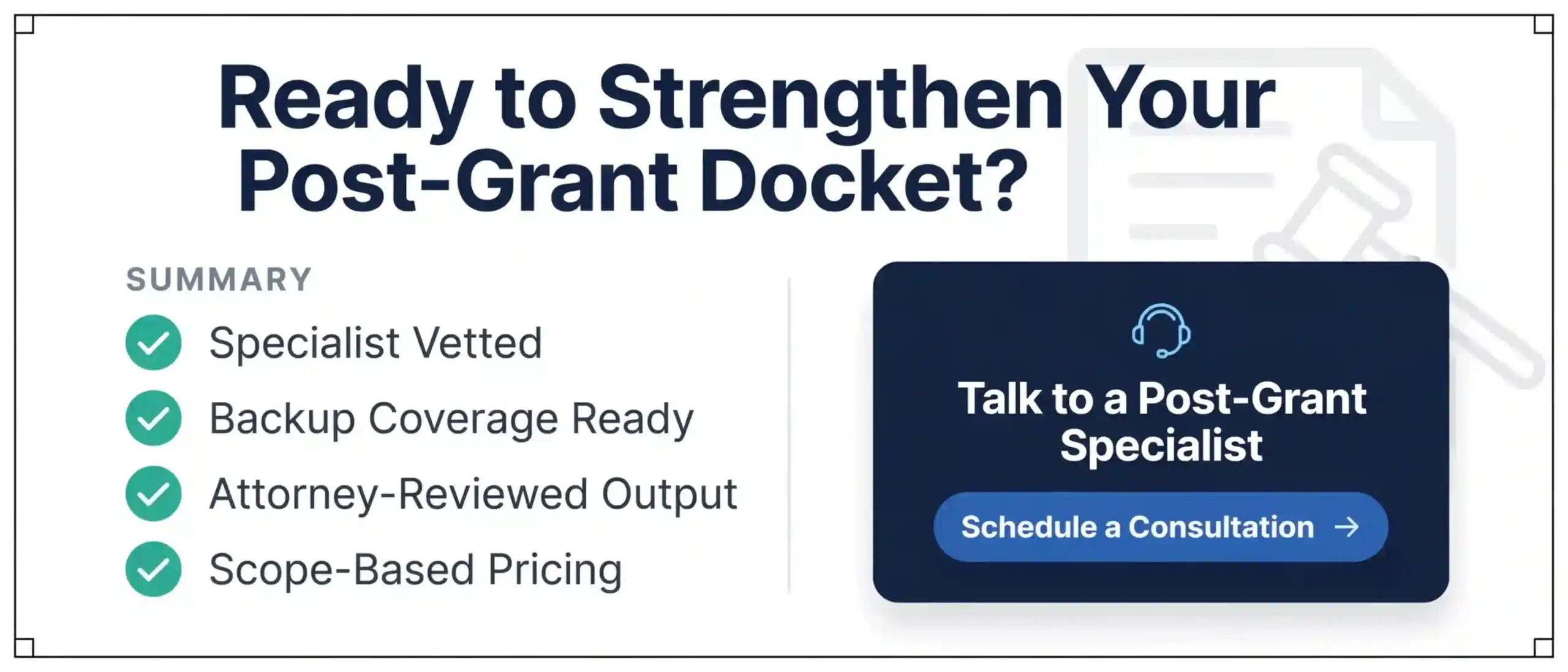 Ready to Strengthen Your Post-Grant Docket?

SUMMARY

Specialist Vetted

Backup Coverage Ready

Attorney-Reviewed Output

Scope-Based Pricing

Talk to a Post-Grant Specialist

Schedule a Consultation →